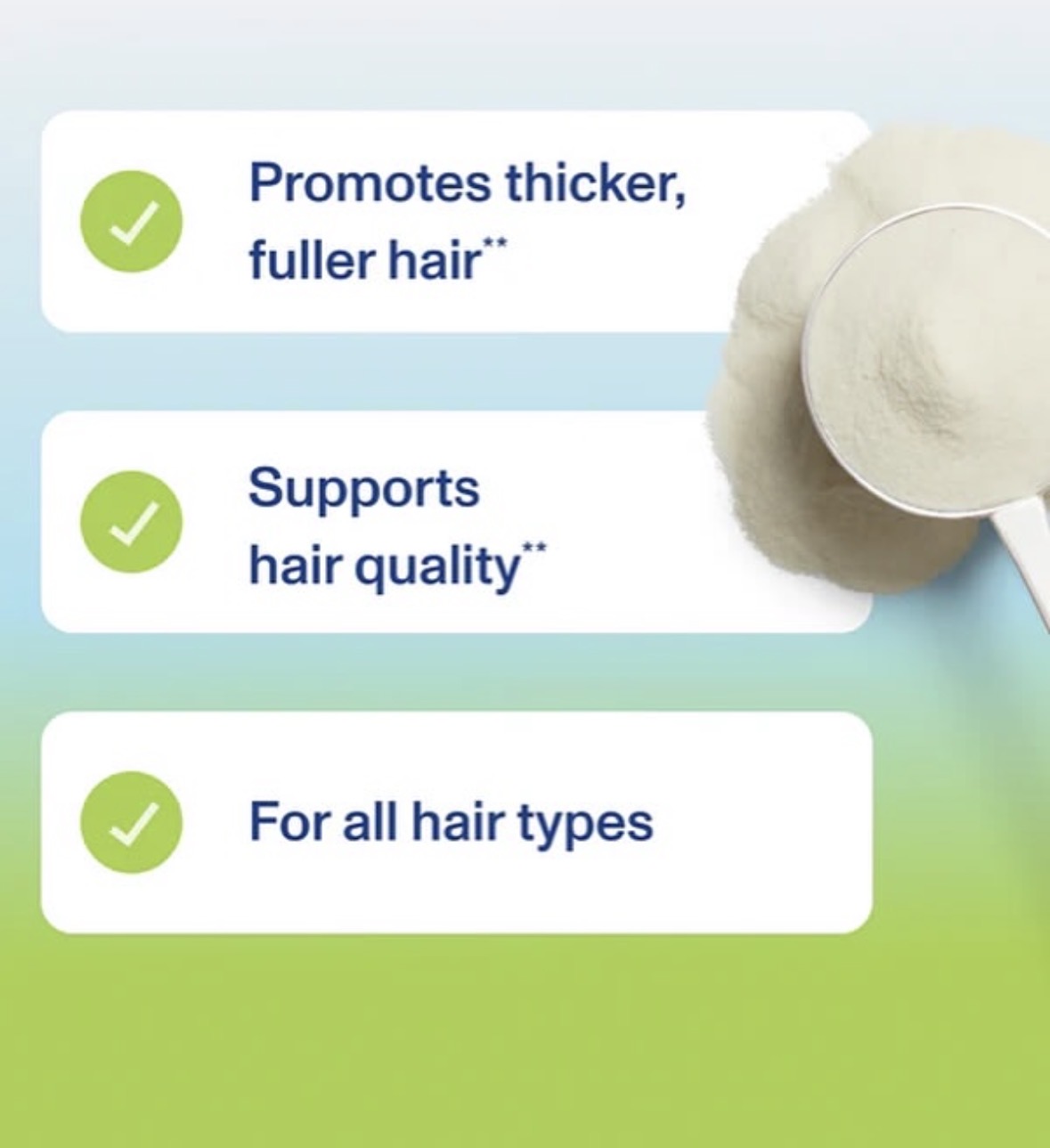 Promotes thicker, fuller hair**

Supports hair quality**

For all hair types